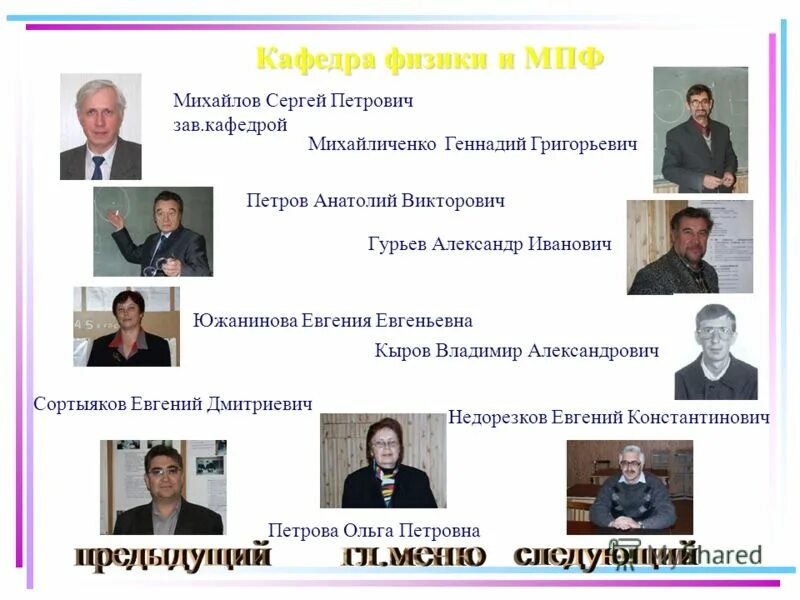 Кафедра физики и МПФ

Михайлов Сергей Петрович
зав.кафедрой

Михайличенко Геннадий Григорьевич

Петров Анатолий Викторович

Гурьев Александр Иванович

Южанинова Евгения Евгеньевна

Кыров Владимир Александрович

Сортыяков Евгений Дмитриевич

Недорезков Евгений Константинович

Петрова Ольга Петровна

предыдущий гл.меню следующий

MyShared